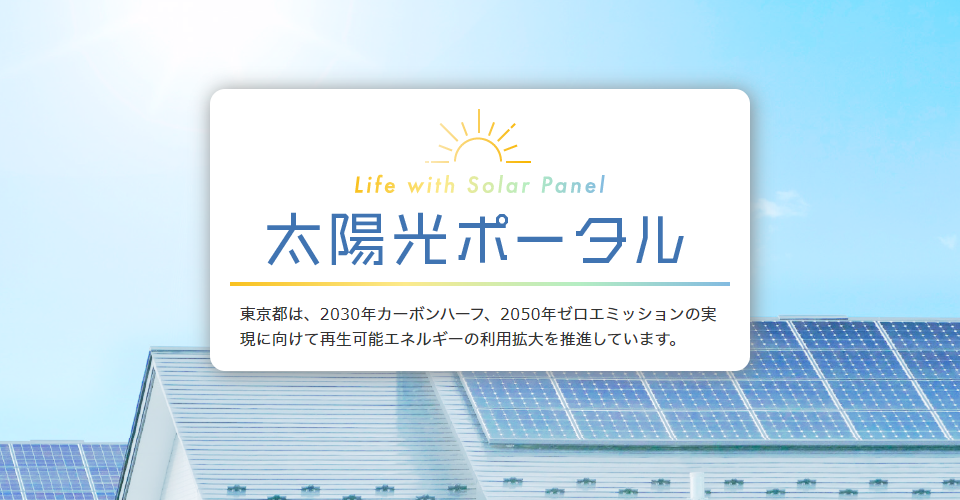 Life with Solar Panel

太陽光ポータル

東京都は、2030年カーボンハーフ、2050年ゼロエミッションの実現に向けて再生可能エネルギーの利用拡大を推進しています。